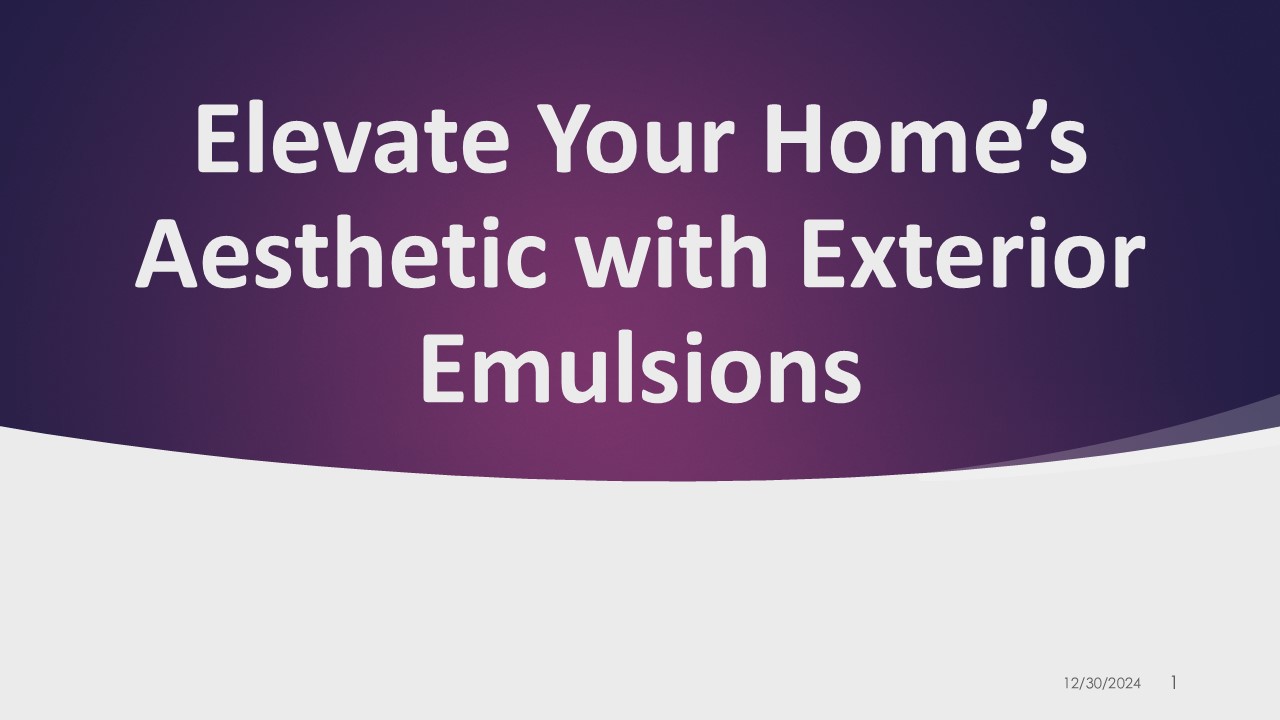 Elevate Your Home’s Aesthetic with Exterior Emulsions

12/30/2024 1